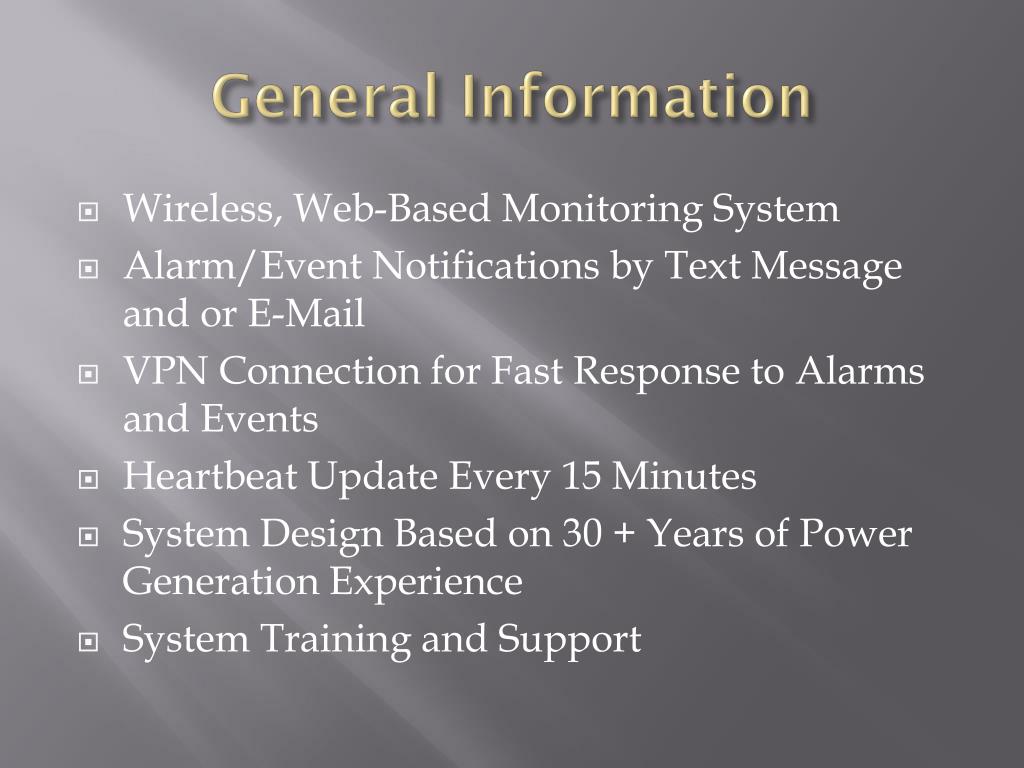 General Information

- Wireless, Web-Based Monitoring System
- Alarm/Event Notifications by Text Message and or E-Mail
- VPN Connection for Fast Response to Alarms and Events
- Heartbeat Update Every 15 Minutes
- System Design Based on 30 + Years of Power Generation Experience
- System Training and Support